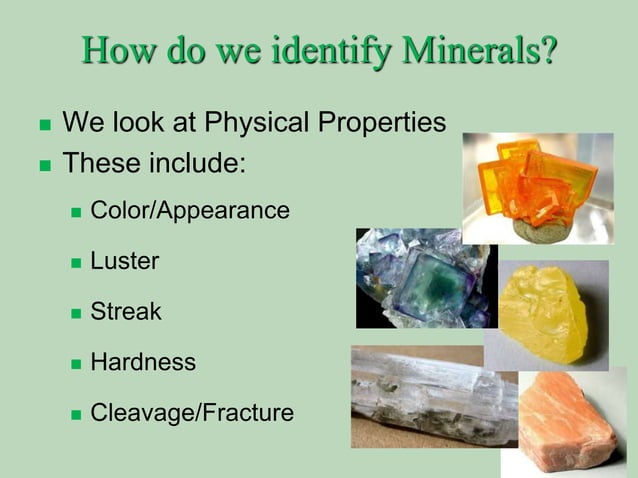 How do we identify Minerals?

We look at Physical Properties

These include:

Color/Appearance

Luster

Streak

Hardness

Cleavage/Fracture